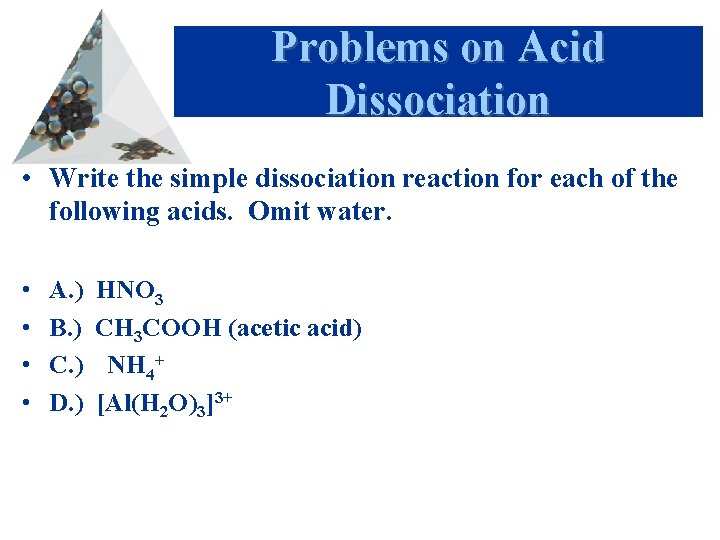 Problems on Acid Dissociation

• Write the simple dissociation reaction for each of the following acids. Omit water.

• A.) $HNO_3$
• B.) $CH_3COOH$ (acetic acid)
• C.) $NH_4^+$
• D.) $[Al(H_2O)_3]^{3+}$